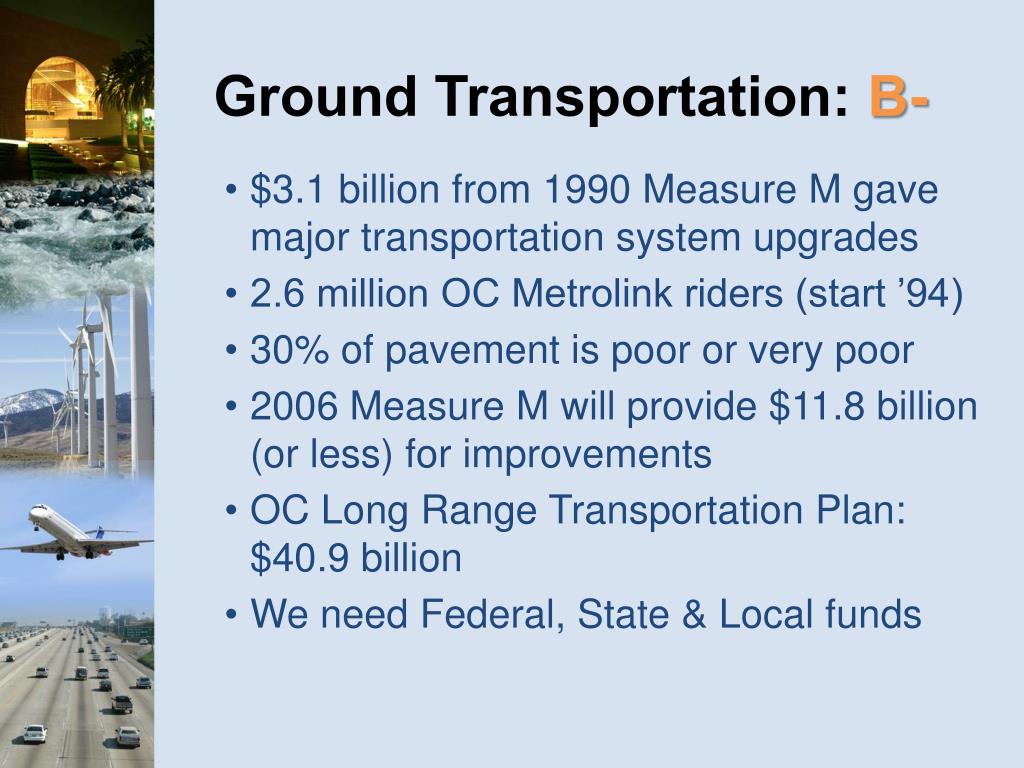 Ground Transportation: B-

• \$3.1 billion from 1990 Measure M gave major transportation system upgrades
• 2.6 million OC Metrolink riders (start ’94)
• 30% of pavement is poor or very poor
• 2006 Measure M will provide \$11.8 billion (or less) for improvements
• OC Long Range Transportation Plan: \$40.9 billion
• We need Federal, State & Local funds